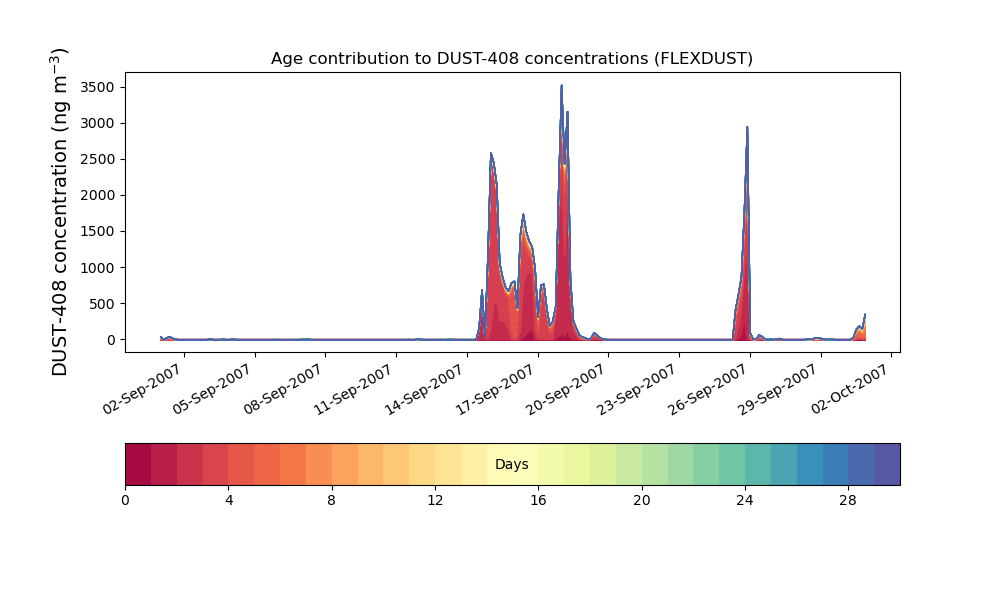 Age contribution to DUST-408 concentrations (FLEXDUST)

DUST-408 concentration (ng m$^{-3}$)

3500
3000
2500
2000
1500
1000
500
0

02-Sep-2007
05-Sep-2007
08-Sep-2007
11-Sep-2007
14-Sep-2007
17-Sep-2007
20-Sep-2007
23-Sep-2007
26-Sep-2007
29-Sep-2007
02-Oct-2007

Days

0
4
8
12
16
20
24
28